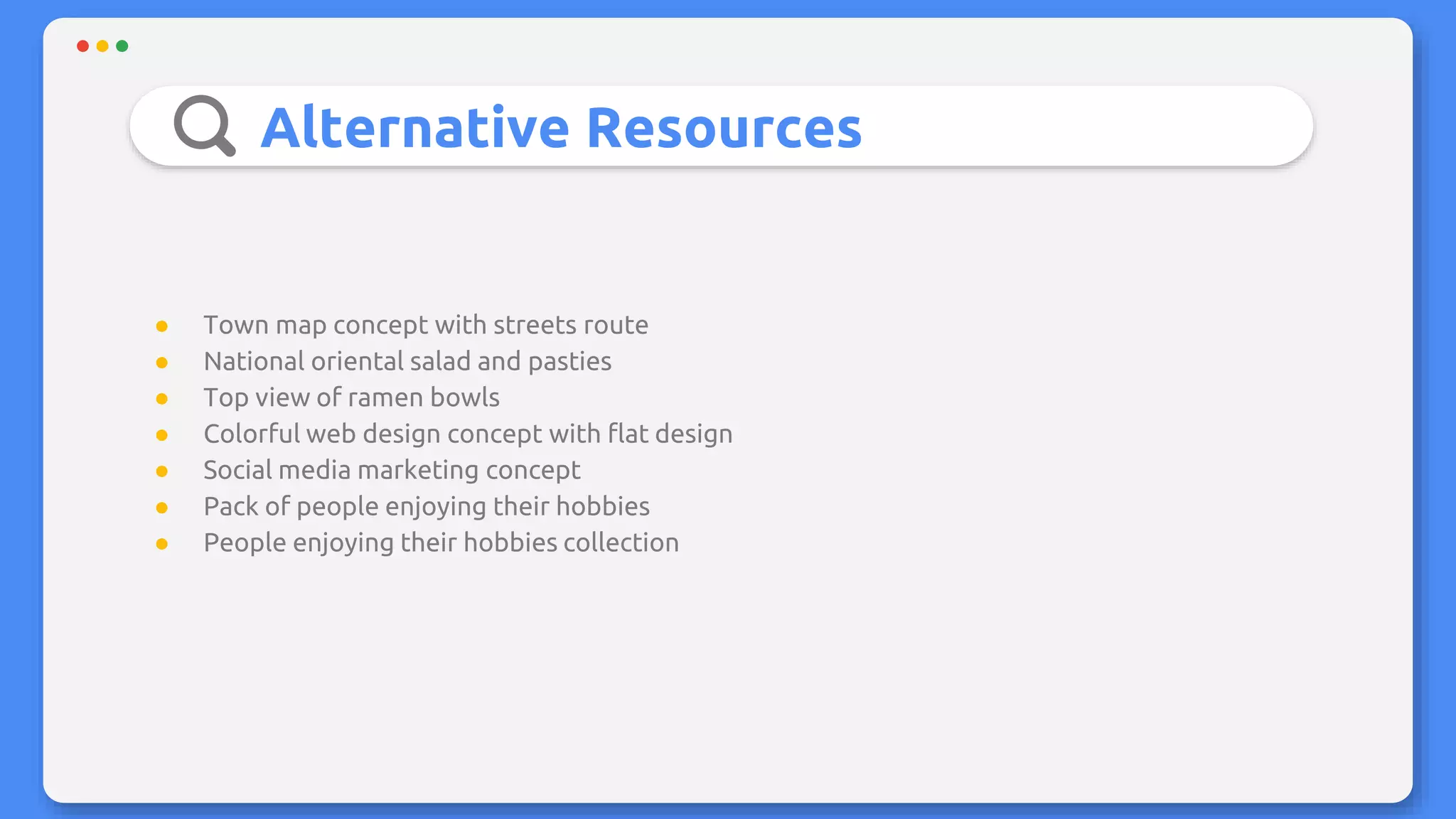 Alternative Resources

- Town map concept with streets route
- National oriental salad and pasties
- Top view of ramen bowls
- Colorful web design concept with flat design
- Social media marketing concept
- Pack of people enjoying their hobbies
- People enjoying their hobbies collection